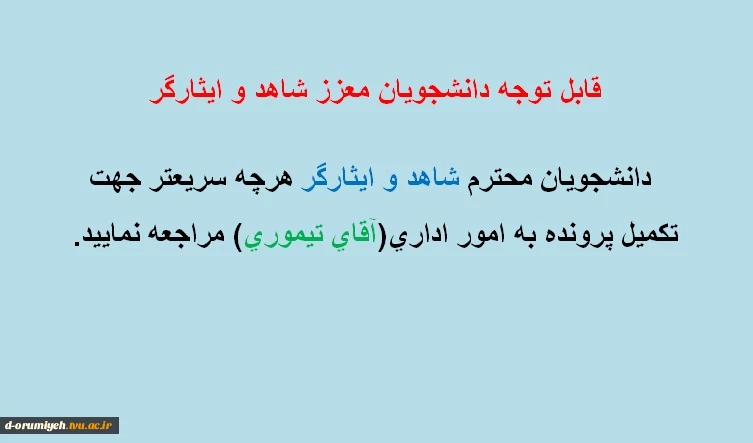 قابل توجه دانشجویان معزز شاهد و ایثارگر

دانشجویان محترم شاهد و ایثارگر هرچه سریعتر جهت تکمیل پرونده به امور اداري(آقاي تیموري) مراجعه نمایید.

d-orumiyeh.tvu.ac.ir